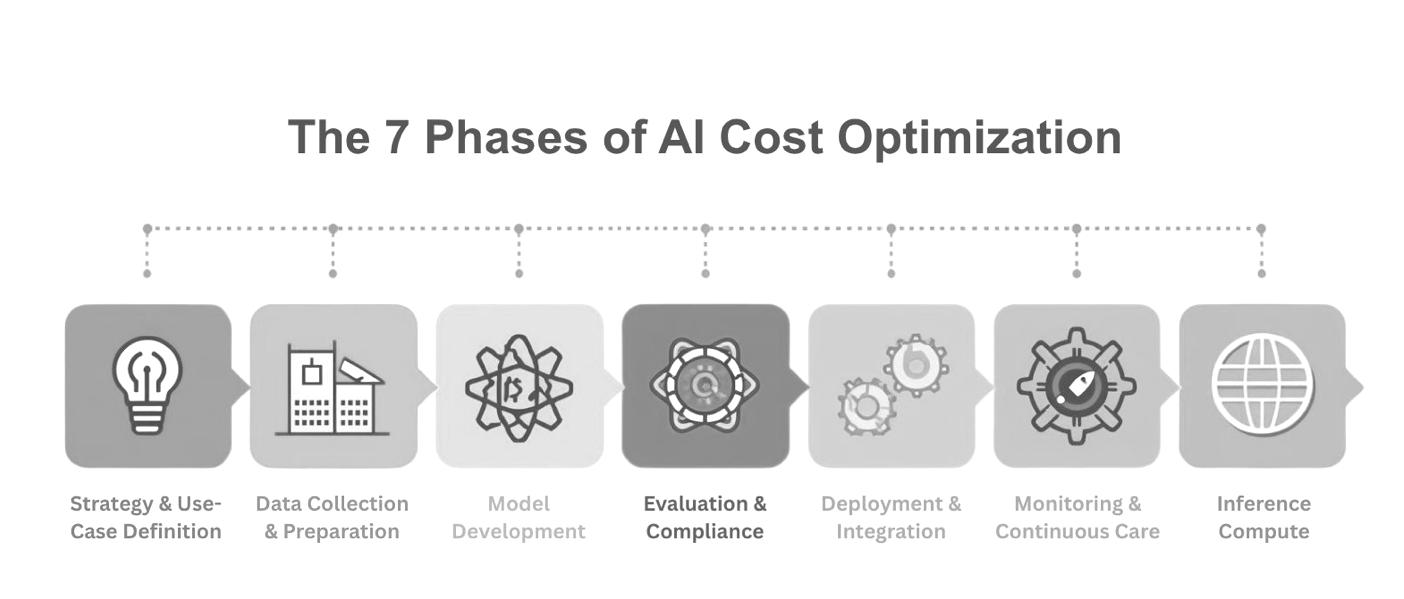 The 7 Phases of AI Cost Optimization

Strategy & Use-Case Definition

Data Collection & Preparation

Model Development

Evaluation & Compliance

Deployment & Integration

Monitoring & Continuous Care

Inference Compute